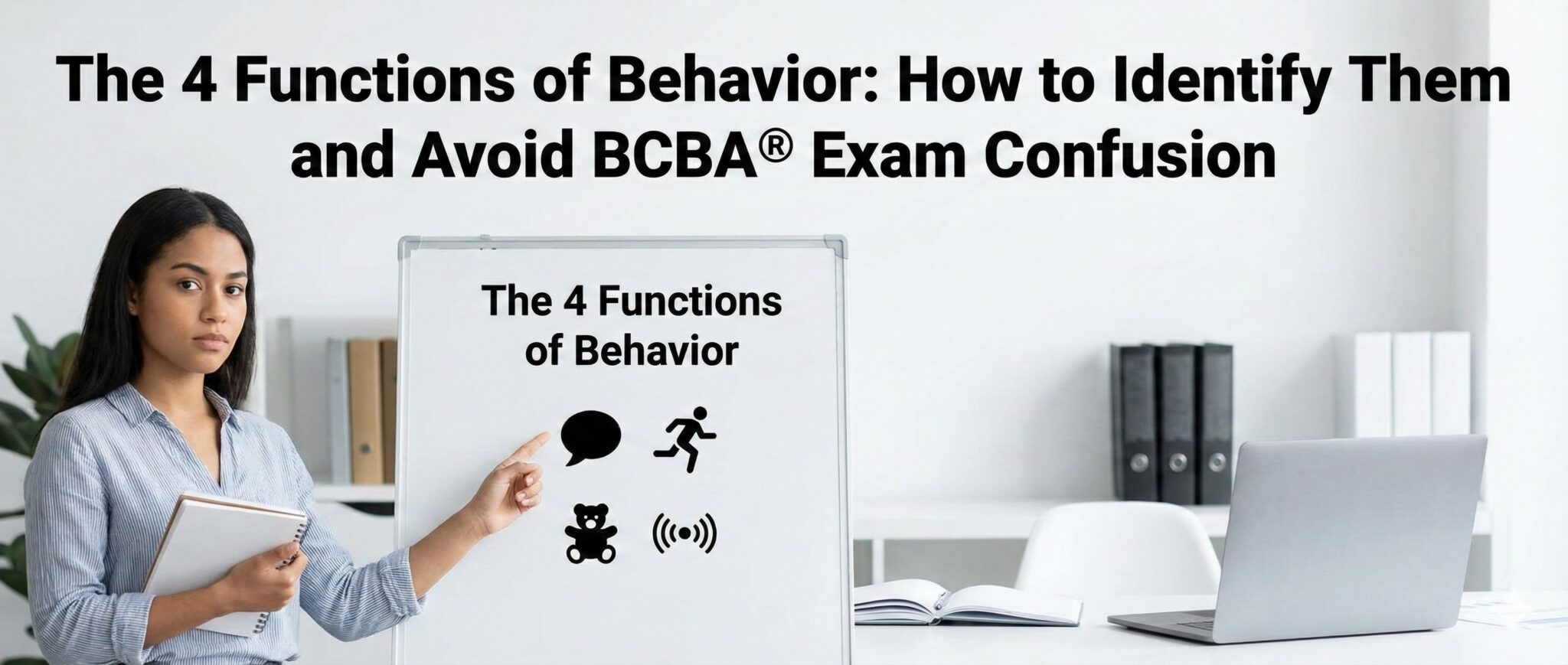 The 4 Functions of Behavior: How to Identify Them and Avoid BCBA® Exam Confusion

The 4 Functions of Behavior